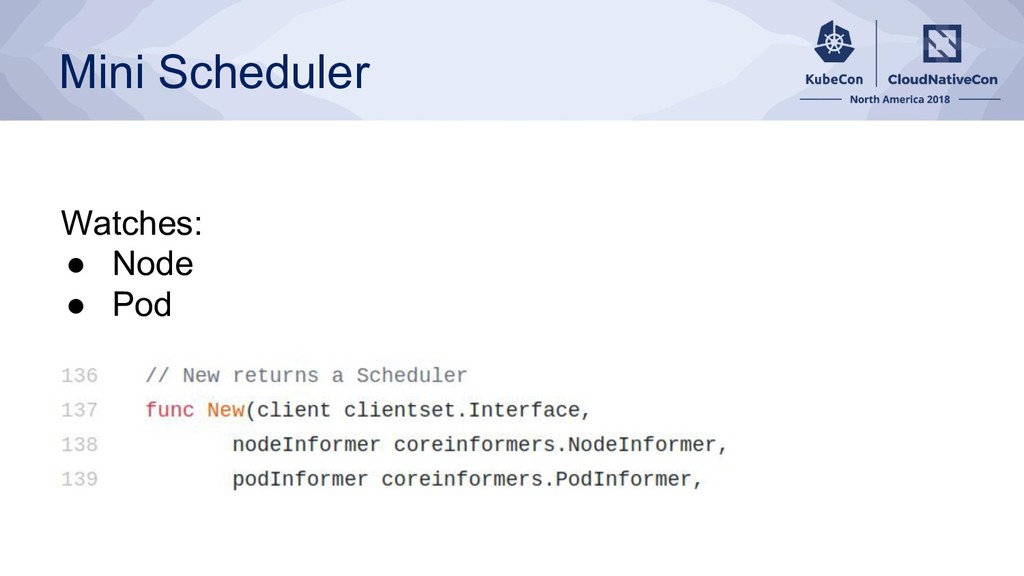 Mini Scheduler

KubeCon | CloudNativeCon
North America 2018

Watches:
● Node
● Pod

136 // New returns a Scheduler
137 func New(client clientset.Interface,
138 nodeInformer coreinformers.NodeInformer,
139 podInformer coreinformers.PodInformer,